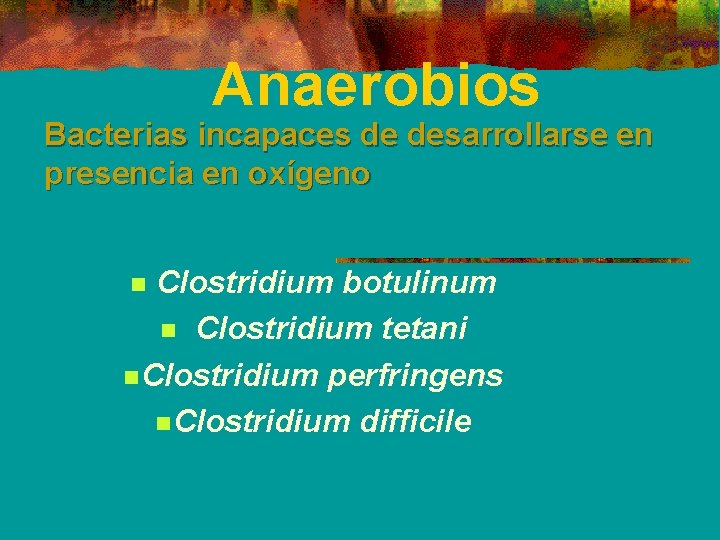 Anaerobios

Bacterias incapaces de desarrollarse en presencia en oxígeno

- Clostridium botulinum
- Clostridium tetani
- Clostridium perfringens
- Clostridium difficile